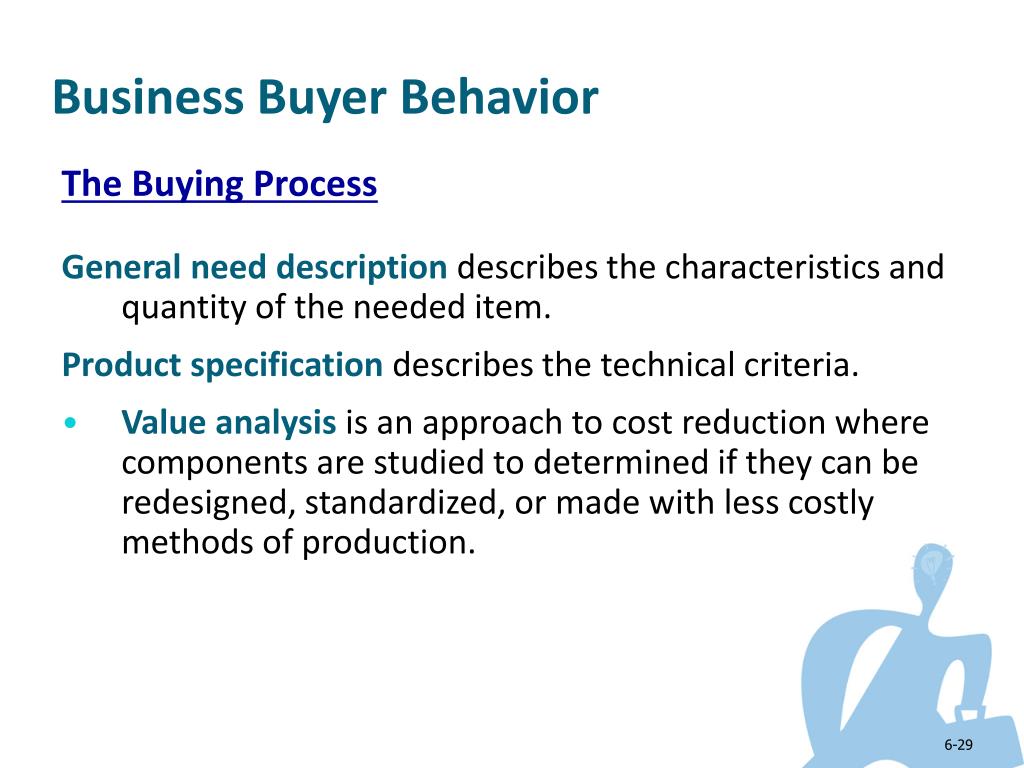 Business Buyer Behavior

The Buying Process

General need description describes the characteristics and quantity of the needed item.

Product specification describes the technical criteria.

• Value analysis is an approach to cost reduction where components are studied to determined if they can be redesigned, standardized, or made with less costly methods of production.

6-29